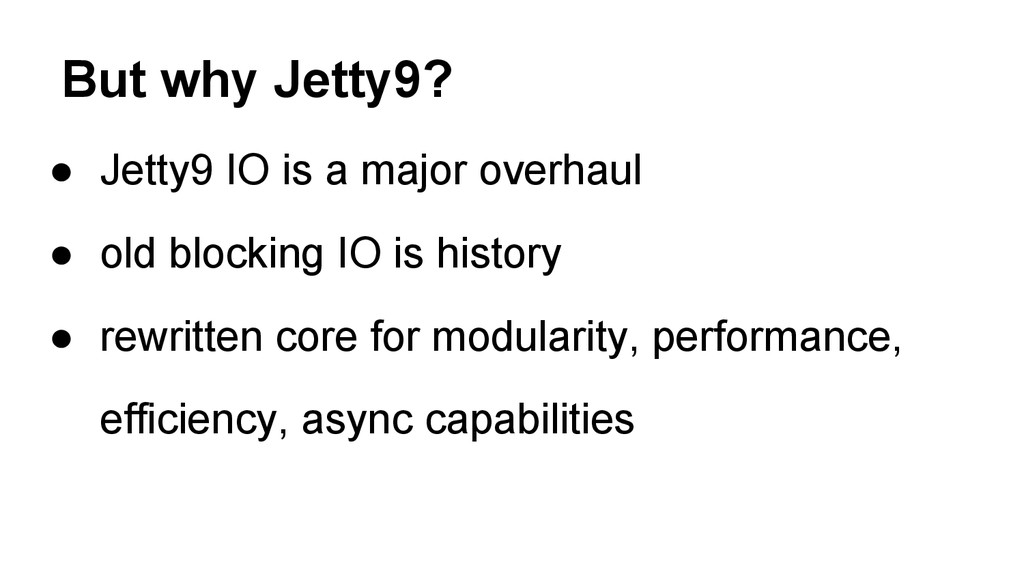 But why Jetty9?

● Jetty9 IO is a major overhaul
● old blocking IO is history
● rewritten core for modularity, performance, efficiency, async capabilities